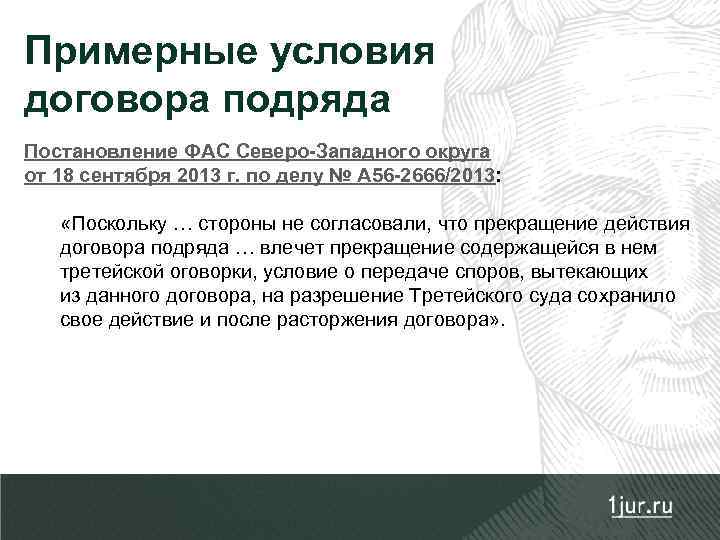 Примерные условия договора подряда

Постановление ФАС Северо-Западного округа от 18 сентября 2013 г. по делу № А56-2666/2013:

«Поскольку … стороны не согласовали, что прекращение действия договора подряда … влечет прекращение содержащейся в нем третейской оговорки, условие о передаче споров, вытекающих из данного договора, на разрешение Третейского суда сохранило свое действие и после расторжения договора».

1jur.ru